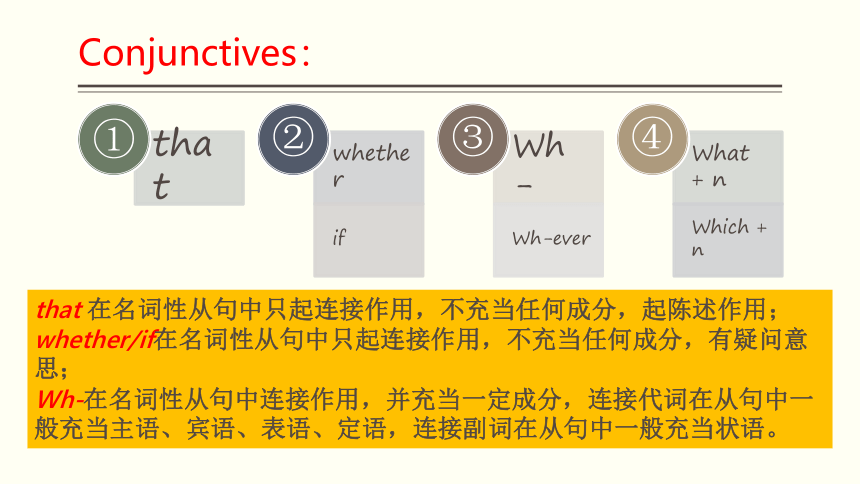 Conjunctives：

① that

② whether

if

③ Wh-

Wh-ever

④ What + n

Which + n

that 在名词性从句中只起连接作用，不充当任何成分，起陈述作用；
whether/if在名词性从句中只起连接作用，不充当任何成分，有疑问意思；
Wh-在名词性从句中连接作用，并充当一定成分，连接代词在从句中一般充当主语、宾语、表语、定语，连接副词在从句中一般充当状语。